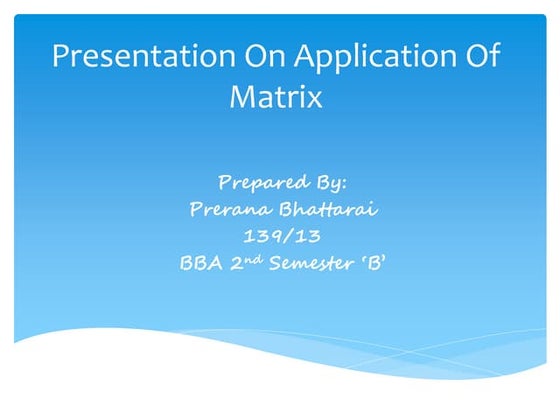 Presentation On Application Of Matrix

Prepared By:
Prerana Bhattarai
139/13
BBA 2nd Semester 'B'